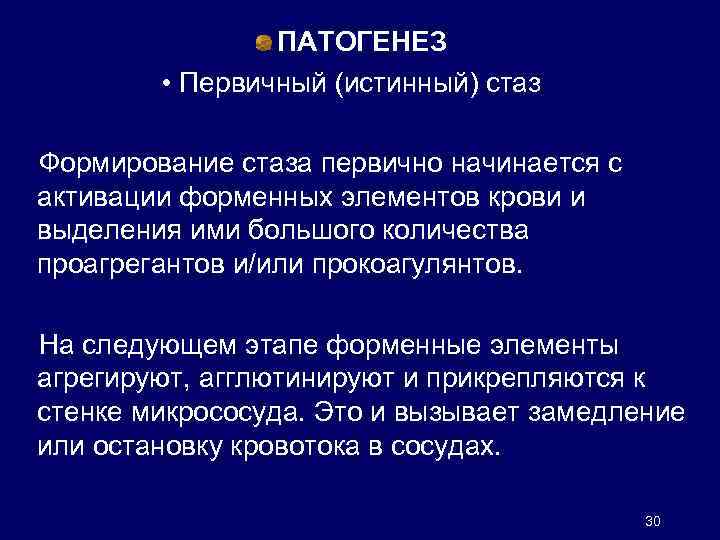 ПАТОГЕНЕЗ

• Первичный (истинный) стаз

Формирование стаза первично начинается с активации форменных элементов крови и выделения ими большого количества проагрегантов и/или прокоагулянтов.

На следующем этапе форменные элементы агрегируют, агглютинируют и прикрепляются к стенке микрососуда. Это и вызывает замедление или остановку кровотока в сосудах.

30